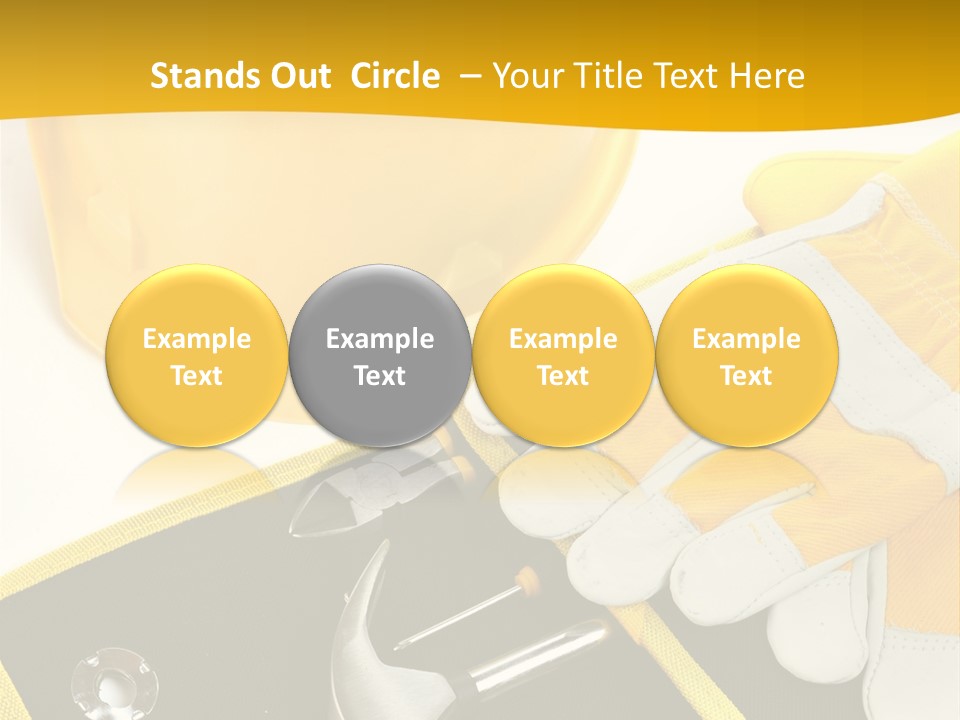 Stands Out Circle – Your Title Text Here

Example Text

Example Text

Example Text

Example Text